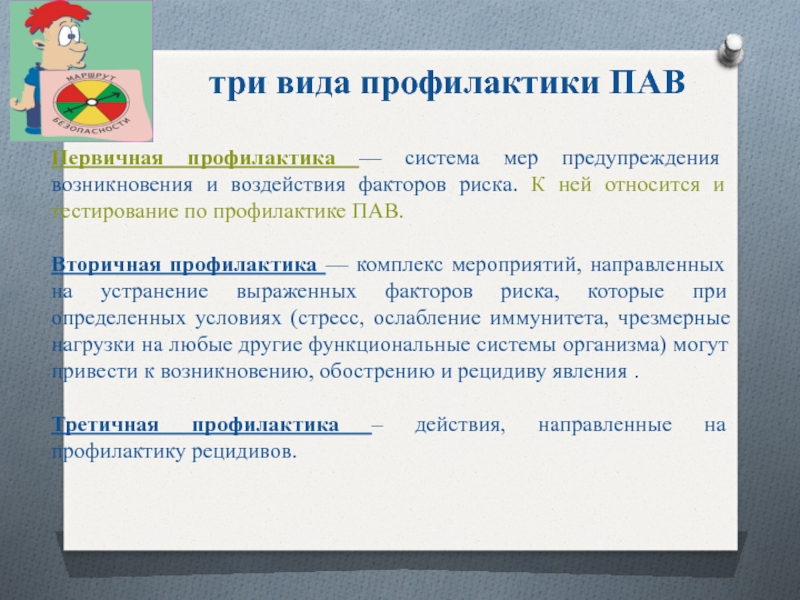 МАРШРУТ
БЕЗОПАСНОСТИ

три вида профилактики ПАВ

Первичная профилактика — система мер предупреждения возникновения и воздействия факторов риска. К ней относится и тестирование по профилактике ПАВ.

Вторичная профилактика — комплекс мероприятий, направленных на устранение выраженных факторов риска, которые при определенных условиях (стресс, ослабление иммунитета, чрезмерные нагрузки на любые другие функциональные системы организма) могут привести к возникновению, обострению и рецидиву явления .

Третичная профилактика – действия, направленные на профилактику рецидивов.